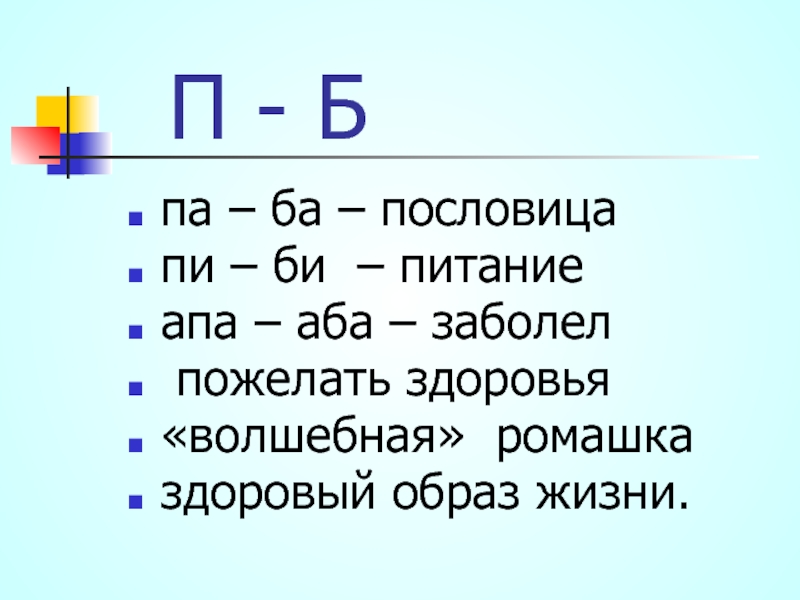 П - Б

па – ба – пословица
пи – би – питание
апа – аба – заболел
пожелать здоровья
«волшебная» ромашка
здоровый образ жизни.